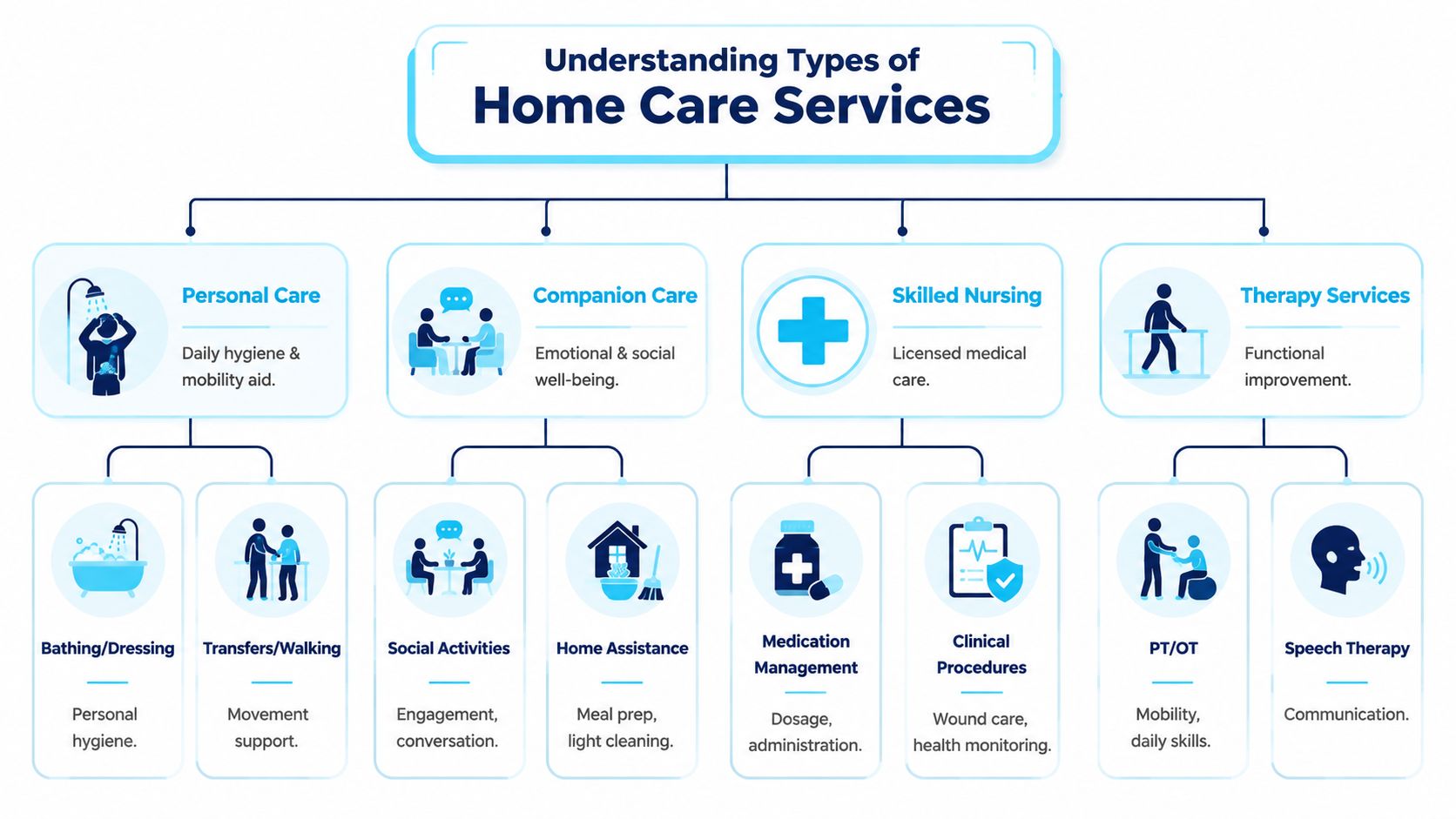 Understanding Types of
Home Care Services

Personal Care
Daily hygiene & mobility aid.

Companion Care
Emotional & social well-being.

Skilled Nursing
Licensed medical care.

Therapy Services
Functional improvement.

Bathing/Dressing
Personal hygiene.

Transfers/Walking
Movement support.

Social Activities
Engagement, conversation.

Home Assistance
Meal prep, light cleaning.

Medication Management
Dosage, administration.

Clinical Procedures
Wound care, health monitoring.

PT/OT
Mobility, daily skills.

Speech Therapy
Communication.